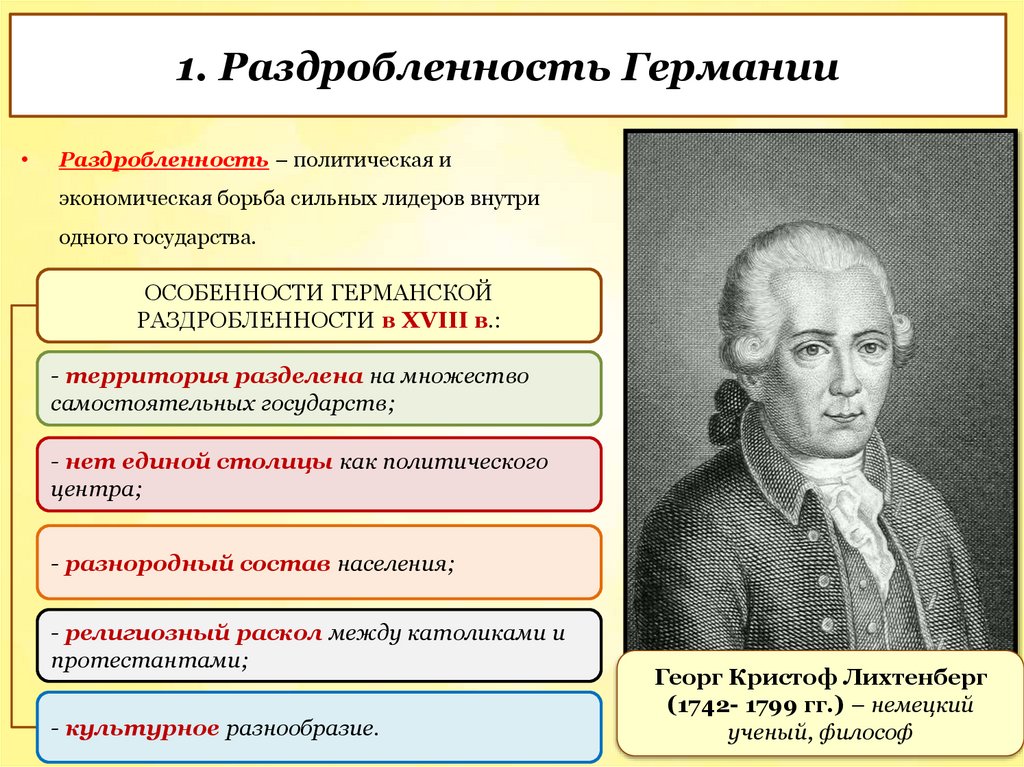 1. Раздробленность Германии

• Раздробленность – политическая и экономическая борьба сильных лидеров внутри одного государства.

ОСОБЕННОСТИ ГЕРМАНСКОЙ РАЗДРОБЛЕННОСТИ в XVIII в.:

- территория разделена на множество самостоятельных государств;

- нет единой столицы как политического центра;

- разнородный состав населения;

- религиозный раскол между католиками и протестантами;

- культурное разнообразие.

Георг Кристоф Лихтенберг (1742- 1799 гг.) – немецкий ученый, философ